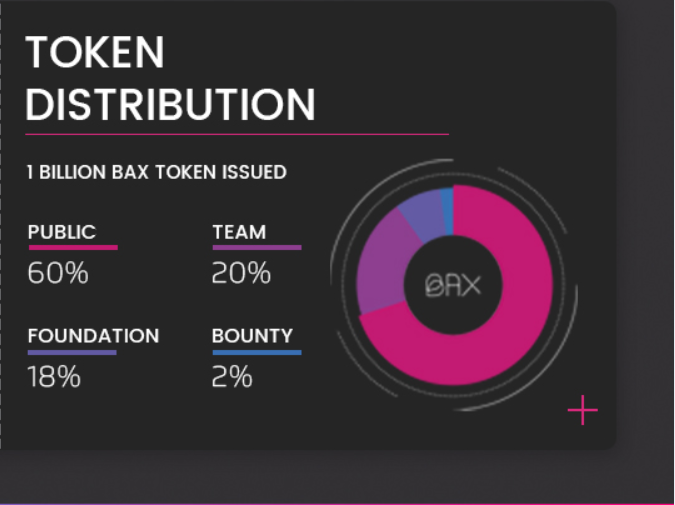 TOKEN DISTRIBUTION

1 BILLION BAX TOKEN ISSUED

PUBLIC
60%

TEAM
20%

FOUNDATION
18%

BOUNTY
2%

BAX

+